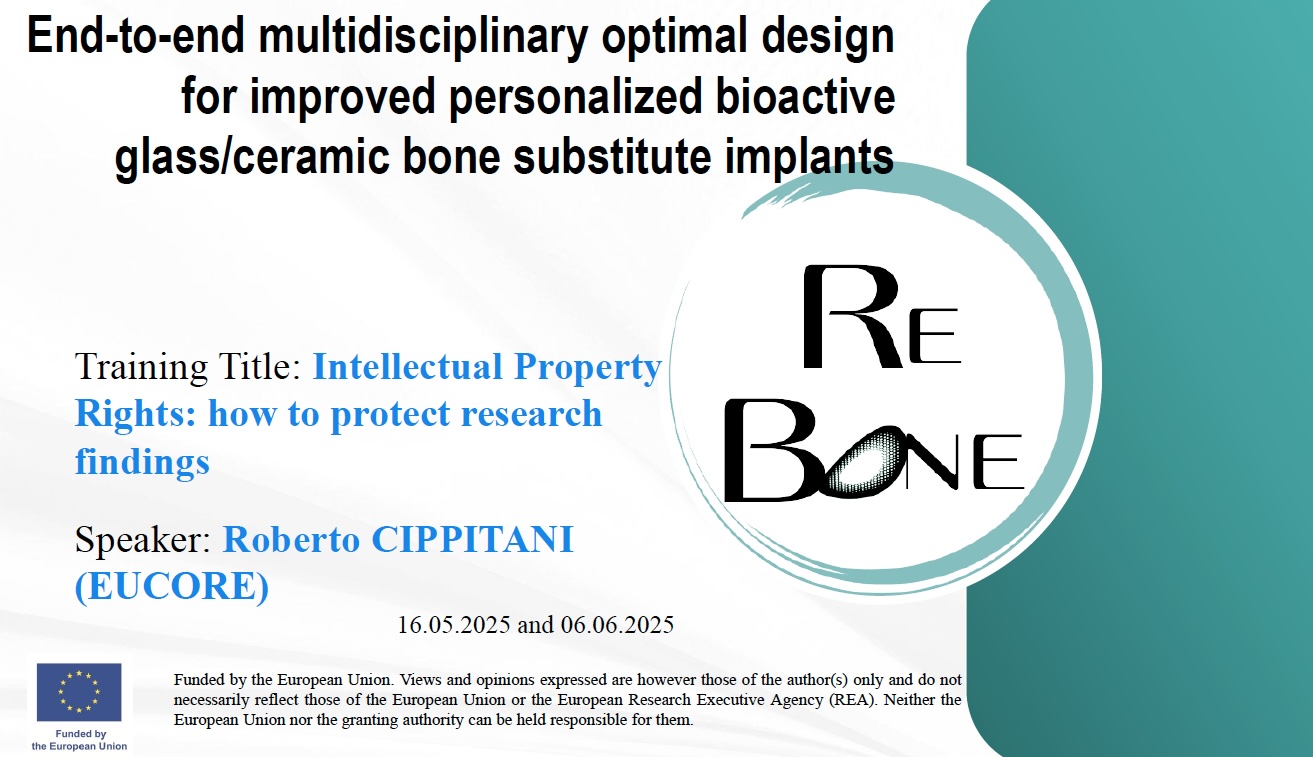 End-to-end multidisciplinary optimal design for improved personalized bioactive glass/ceramic bone substitute implants

RE
BONE

Training Title: Intellectual Property Rights: how to protect research findings

Speaker: Roberto CIPPITANI (EUCORE)

16.05.2025 and 06.06.2025

Funded by the European Union

Funded by the European Union. Views and opinions expressed are however those of the author(s) only and do not necessarily reflect those of the European Union or the European Research Executive Agency (REA). Neither the European Union nor the granting authority can be held responsible for them.